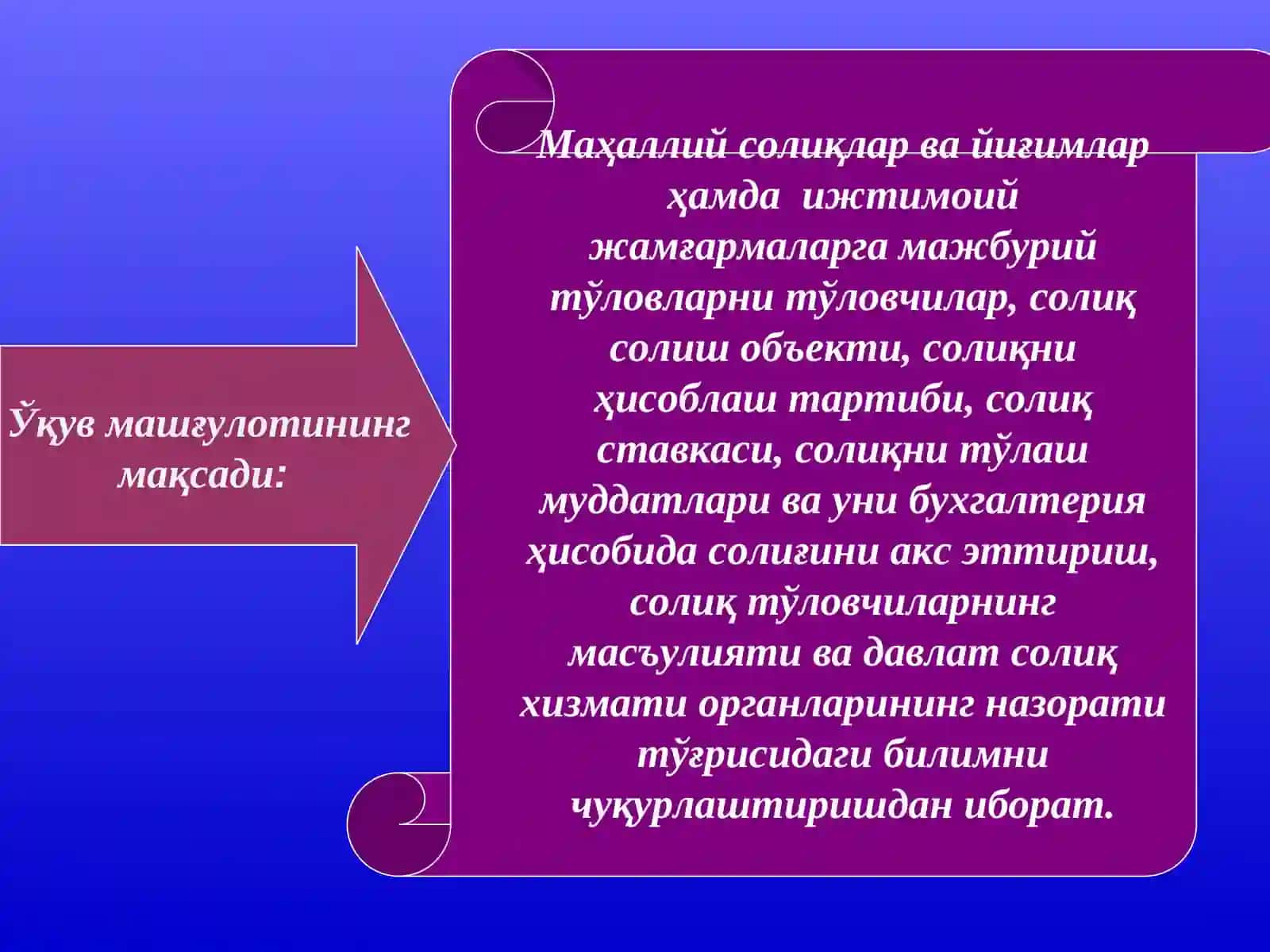 Ўқув машғулотининг мақсади:

Маҳаллий солиқлар ва йиғимлар ҳамда ижтимоий жамғармаларга мажбурий тўловларни тўловчилар, солиқ солиш объекти, солиқни ҳисоблаш тартиби, солиқ ставкаси, солиқни тўлаш муддатлари ва уни бухгалтерия ҳисобида солиғини акс эттириш, солиқ тўловчиларнинг масъулияти ва давлат солиқ хизмати органларининг назорати тўғрисидаги билимни чуқурлаштиришдан иборат.